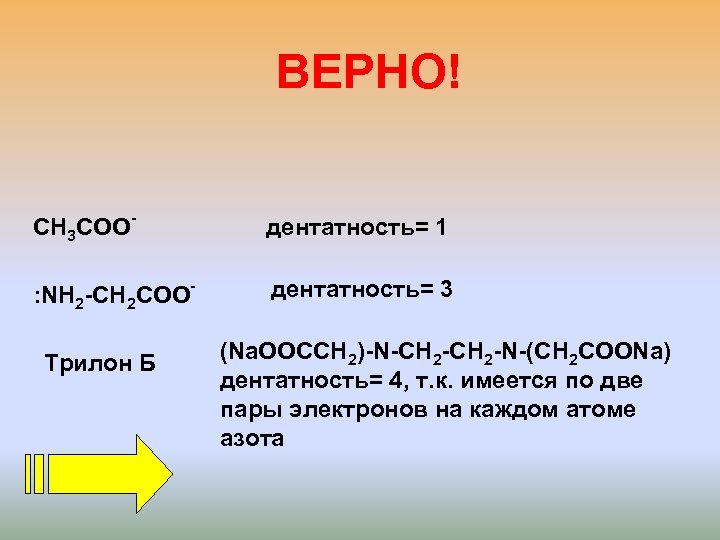 ВЕРНО!

$CH_3COO^-$

дентатность= 1

$:NH_2-CH_2COO^-$

дентатность= 3

Трилон Б

$(NaOOCCH_2)-N-CH_2-CH_2-N-(CH_2COONa)$ дентатность= 4, т.к. имеется по две пары электронов на каждом атоме азота